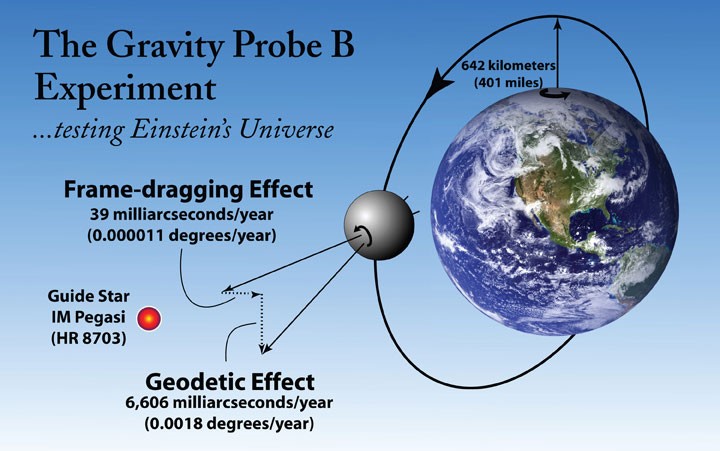 The Gravity Probe B Experiment

...testing Einstein's Universe

642 kilometers (401 miles)

Frame-dragging Effect
39 milliarcseconds/year
(0.000011 degrees/year)

Guide Star
IM Pegasi
(HR 8703)

Geodetic Effect
6,606 milliarcseconds/year
(0.0018 degrees/year)